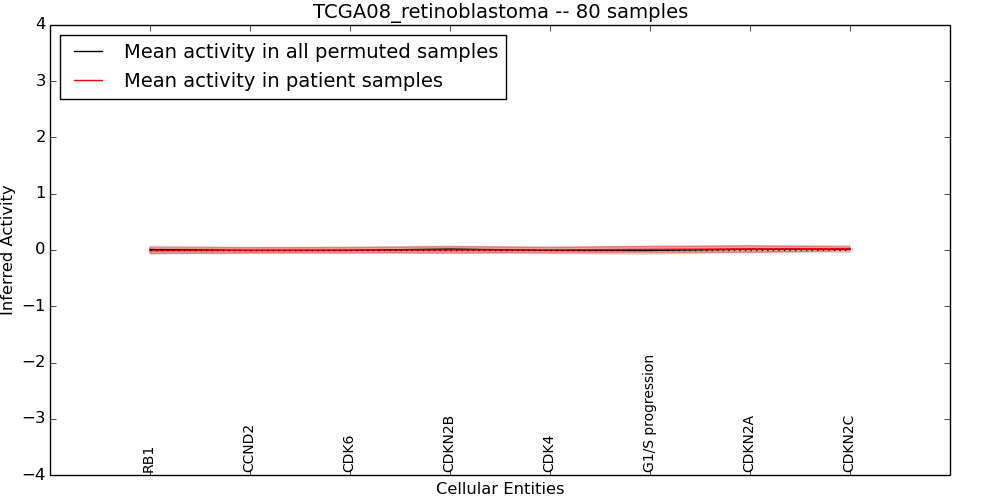 TCGA08_retinoblastoma -- 80 samples

Mean activity in all permuted samples
Mean activity in patient samples

Inferred Activity

4
3
2
1
0
−1
−2
−3
−4

RB1
CCND2
CDK6
CDKN2B
CDK4
G1/S progression
CDKN2A
CDKN2C

Cellular Entities